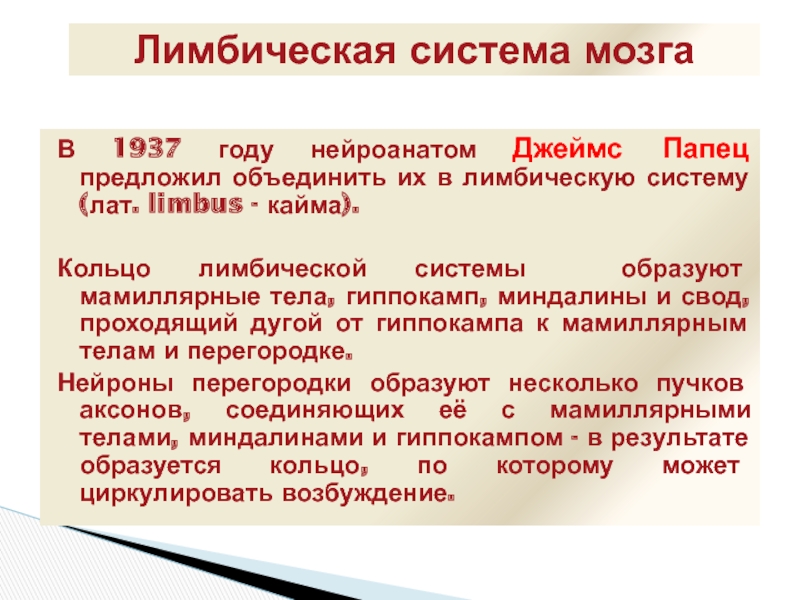 Лимбическая система мозга

В 1937 году нейроанатом Джеймс Папец предложил объединить их в лимбическую систему (лат. limbus - кайма).

Кольцо лимбической системы образуют мамиллярные тела, гиппокамп, миндалины и свод, проходящий дугой от гиппокампа к мамиллярным телам и перегородке.

Нейроны перегородки образуют несколько пучков аксонов, соединяющих её с мамиллярными телами, миндалинами и гиппокампом - в результате образуется кольцо, по которому может циркулировать возбуждение.